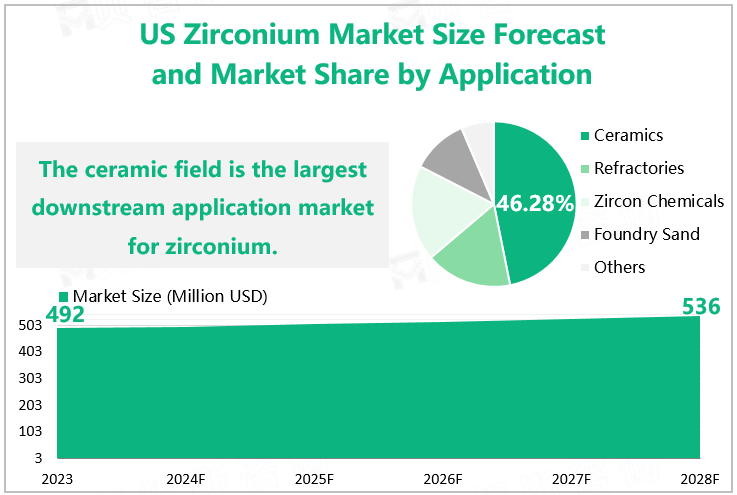 US Zirconium Market Size Forecast and Market Share by Application

The ceramic field is the largest downstream application market for zirconium.

46.28%

Ceramics
Refractories
Zircon Chemicals
Foundry Sand
Others

Market Size (Million USD)

492
536

503
403
303
203
103
3

2023
2024F
2025F
2026F
2027F
2028F